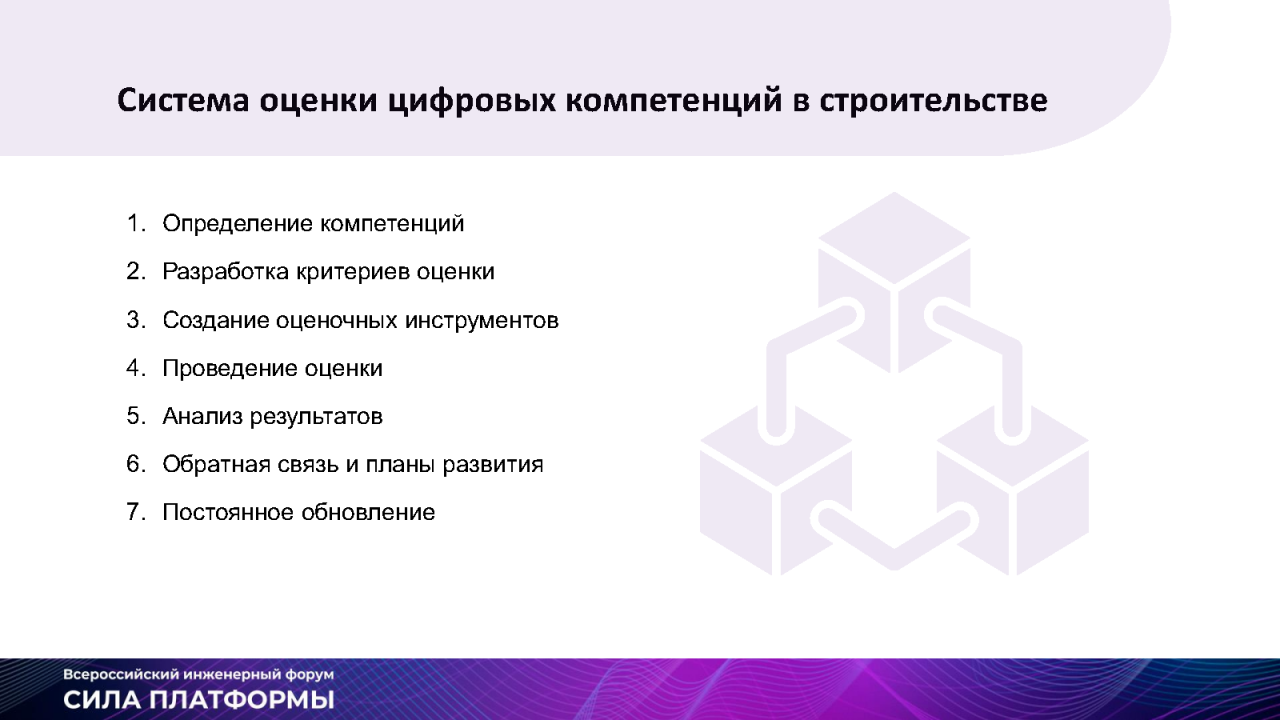 Система оценки цифровых компетенций в строительстве

1. Определение компетенций
2. Разработка критериев оценки
3. Создание оценочных инструментов
4. Проведение оценки
5. Анализ результатов
6. Обратная связь и планы развития
7. Постоянное обновление

Всероссийский инженерный форум
СИЛА ПЛАТФОРМЫ